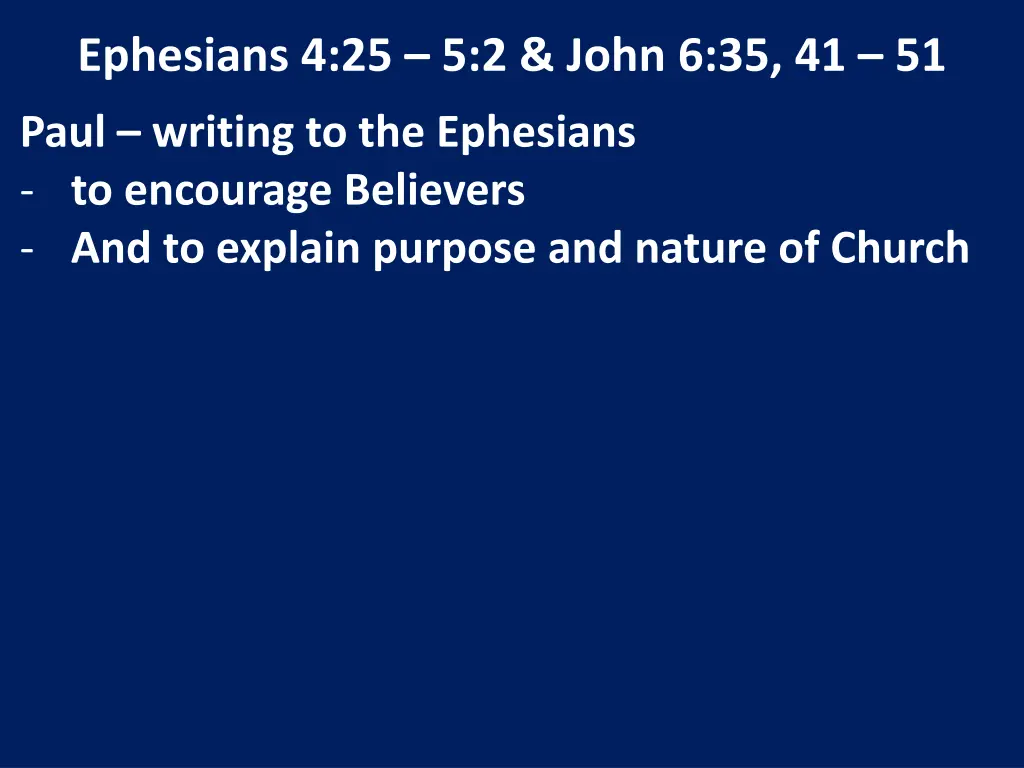 Ephesians 4:25 – 5:2 & John 6:35, 41 – 51

Paul – writing to the Ephesians
- to encourage Believers
- And to explain purpose and nature of Church